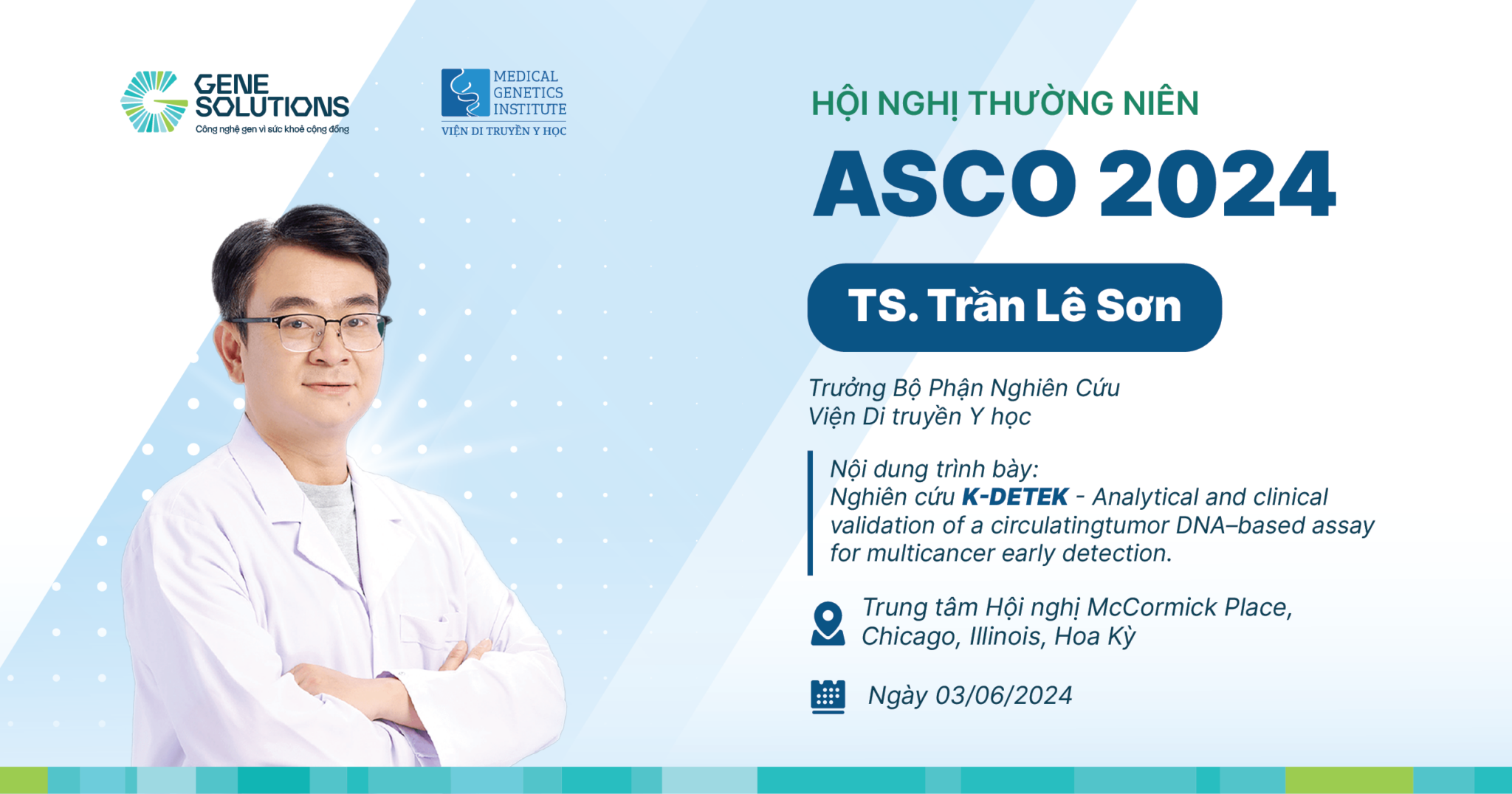 GENE SOLUTIONS
Công nghệ gen vì sức khoẻ cộng đồng

MEDICAL GENETICS INSTITUTE
VIỆN DI TRUYỀN Y HỌC

HỘI NGHỊ THƯỜNG NIÊN
ASCO 2024

TS. Trần Lê Sơn

Trưởng Bộ Phận Nghiên Cứu
Viện Di truyền Y học

Nội dung trình bày:
Nghiên cứu K-DETEK - Analytical and clinical validation of a circulatingtumor DNA–based assay for multicancer early detection.

Trung tâm Hội nghị McCormick Place, Chicago, Illinois, Hoa Kỳ

Ngày 03/06/2024